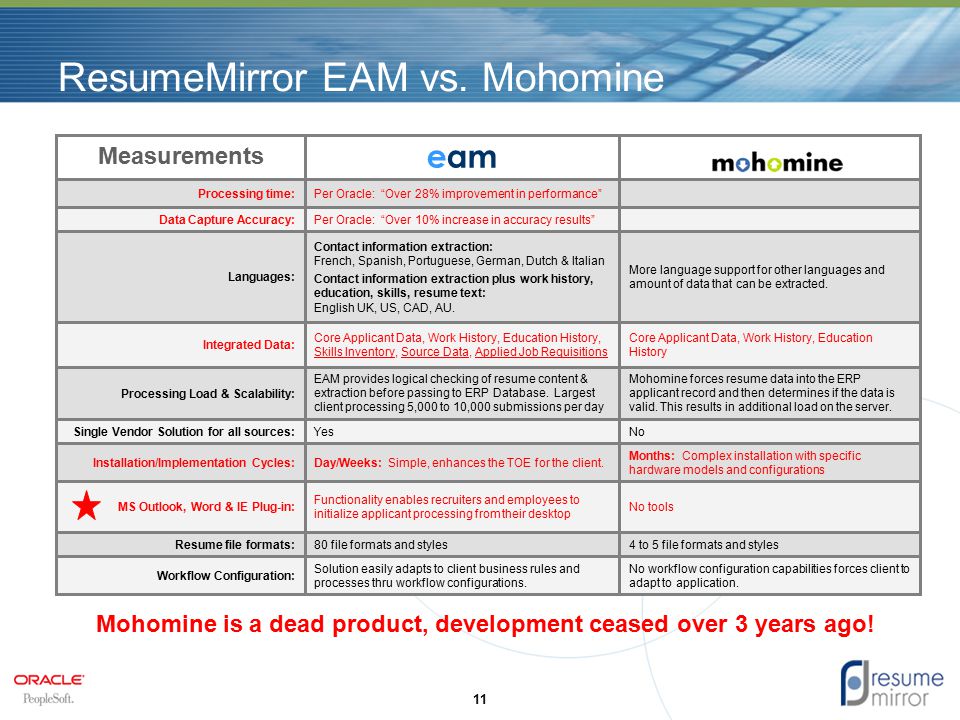 ResumeMirror EAM vs. Mohomine

| Measurements | eam | mohomine |
|---|---|---|
| Processing time: | Per Oracle: "Over 28% improvement in performance" | |
| Data Capture Accuracy: | Per Oracle: "Over 10% increase in accuracy results" | |
| Languages: | Contact information extraction: French, Spanish, Portuguese, German, Dutch & Italian Contact information extraction plus work history, education, skills, resume text: English UK, US, CAD, AU. | More language support for other languages and amount of data that can be extracted. |
| Integrated Data: | Core Applicant Data, Work History, Education History, Skills Inventory, Source Data, Applied Job Requisitions | Core Applicant Data, Work History, Education History |
| Processing Load & Scalability: | EAM provides logical checking of resume content & extraction before passing to ERP Database. Largest client processing 5,000 to 10,000 submissions per day | Mohomine forces resume data into the ERP applicant record and then determines if the data is valid. This results in additional load on the server. |
| Single Vendor Solution for all sources: | Yes | No |
| Installation/Implementation Cycles: | Day/Weeks: Simple, enhances the TOE for the client. | Months: Complex installation with specific hardware models and configurations |
| MS Outlook, Word & IE Plug-in: | Functionality enables recruiters and employees to initialize applicant processing from their desktop | No tools |
| Resume file formats: | 80 file formats and styles | 4 to 5 file formats and styles |
| Workflow Configuration: | Solution easily adapts to client business rules and processes thru workflow configurations. | No workflow configuration capabilities forces client to adapt to application. |

Mohomine is a dead product, development ceased over 3 years ago!

ORACLE
PeopleSoft.

11

resume mirror